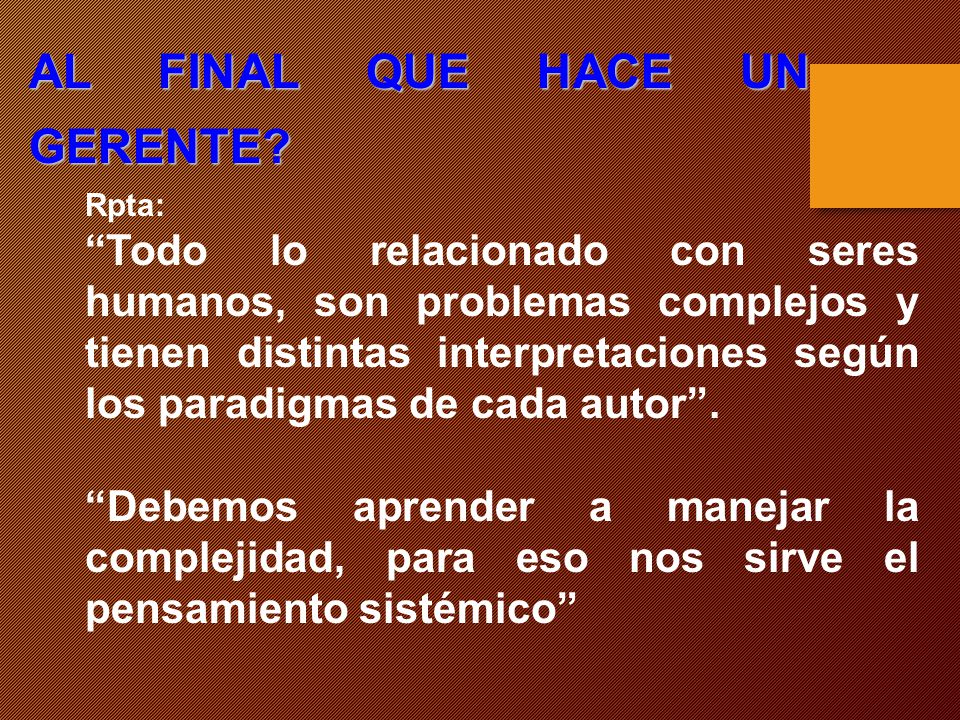 AL FINAL QUE HACE UN GERENTE?

Rpta:

“Todo lo relacionado con seres humanos, son problemas complejos y tienen distintas interpretaciones según los paradigmas de cada autor”.

“Debemos aprender a manejar la complejidad, para eso nos sirve el pensamiento sistémico”